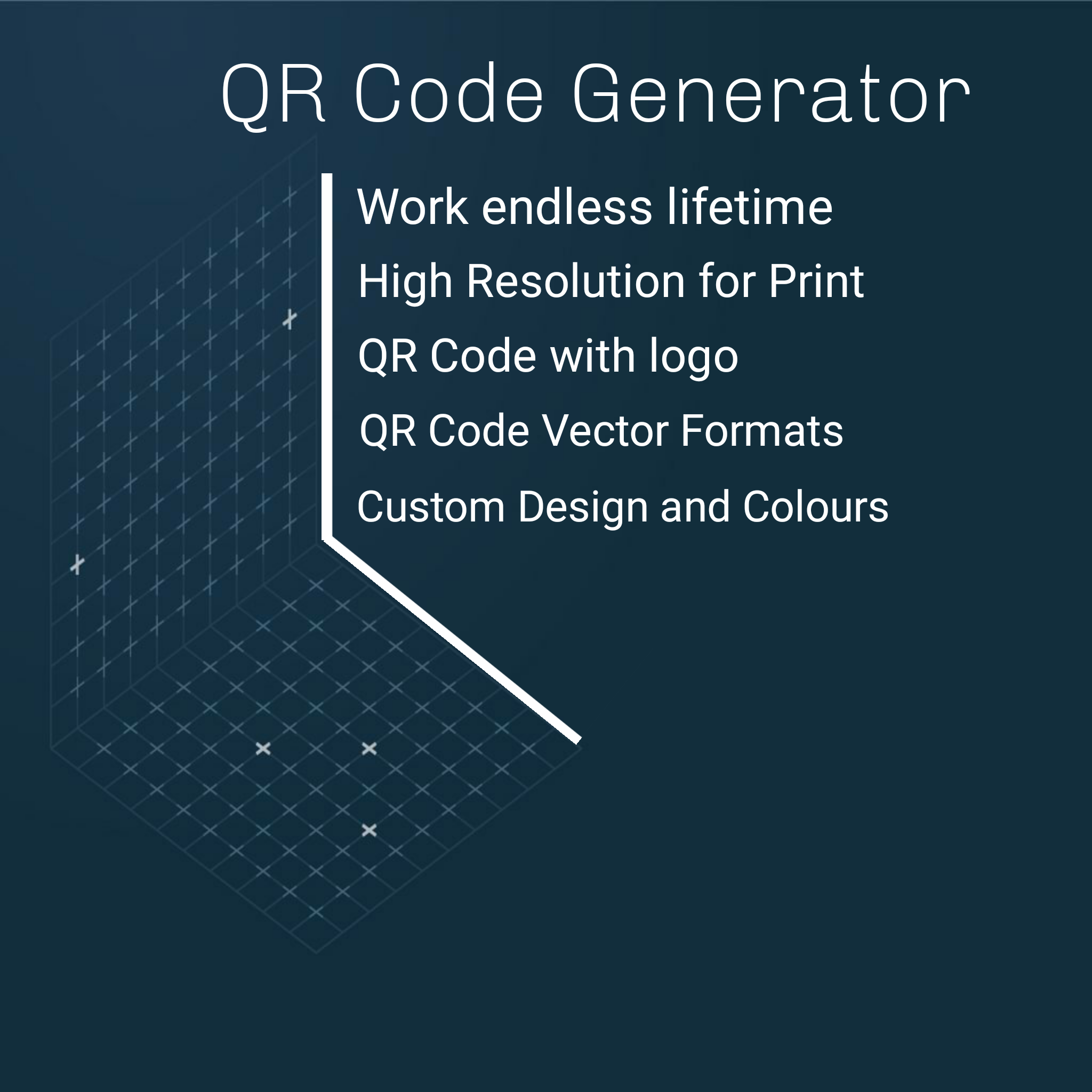 QR Code Generator

Work endless lifetime

High Resolution for Print

QR Code with logo

QR Code Vector Formats

Custom Design and Colours